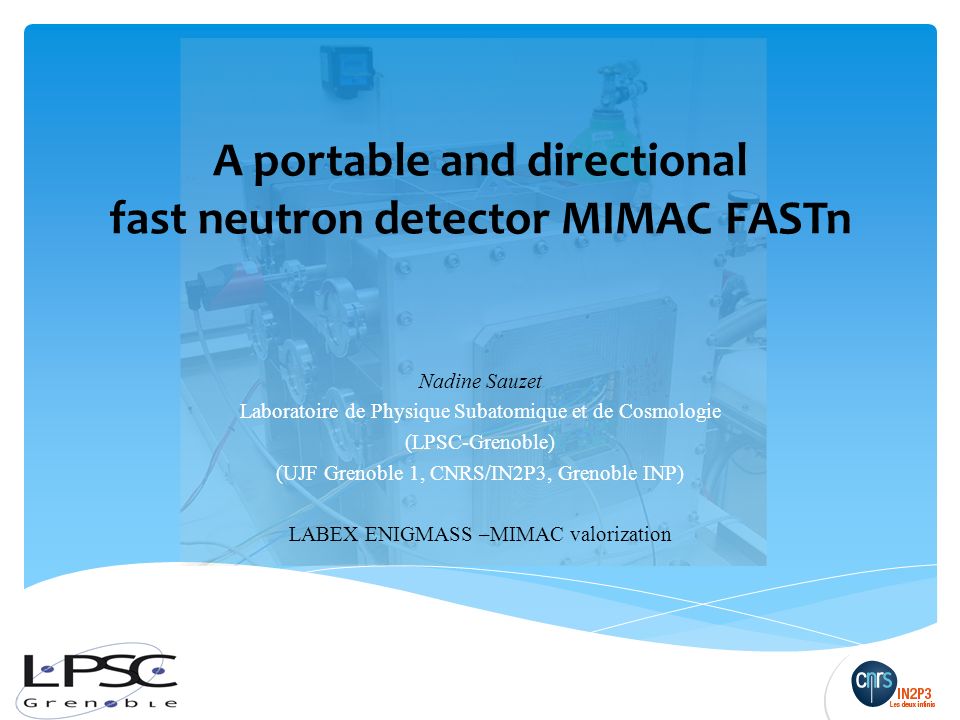 A portable and directional fast neutron detector MIMAC FASTn

Nadine Sauzet
Laboratoire de Physique Subatomique et de Cosmologie
(LPSC-Grenoble)
(UJF Grenoble 1, CNRS/IN2P3, Grenoble INP)

LABEX ENIGMASS –MIMAC valorization

LPSC
Grenoble

cnrs
IN2P3
Les deux infinis